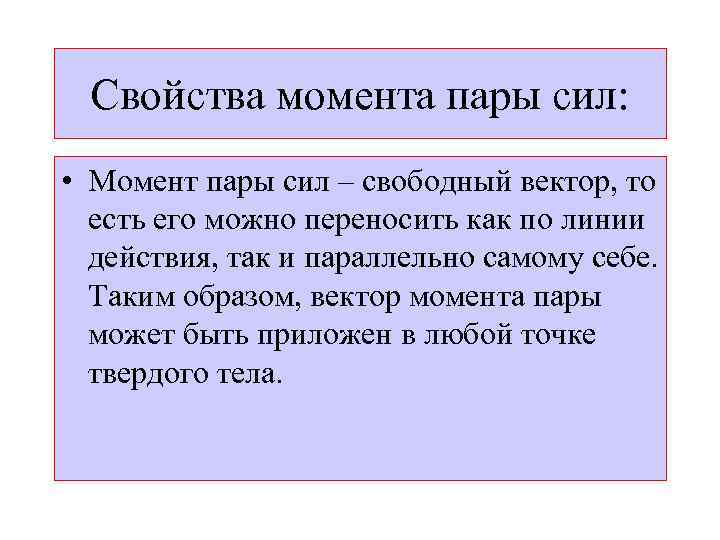 Свойства момента пары сил:

• Момент пары сил – свободный вектор, то есть его можно переносить как по линии действия, так и параллельно самому себе. Таким образом, вектор момента пары может быть приложен в любой точке твердого тела.